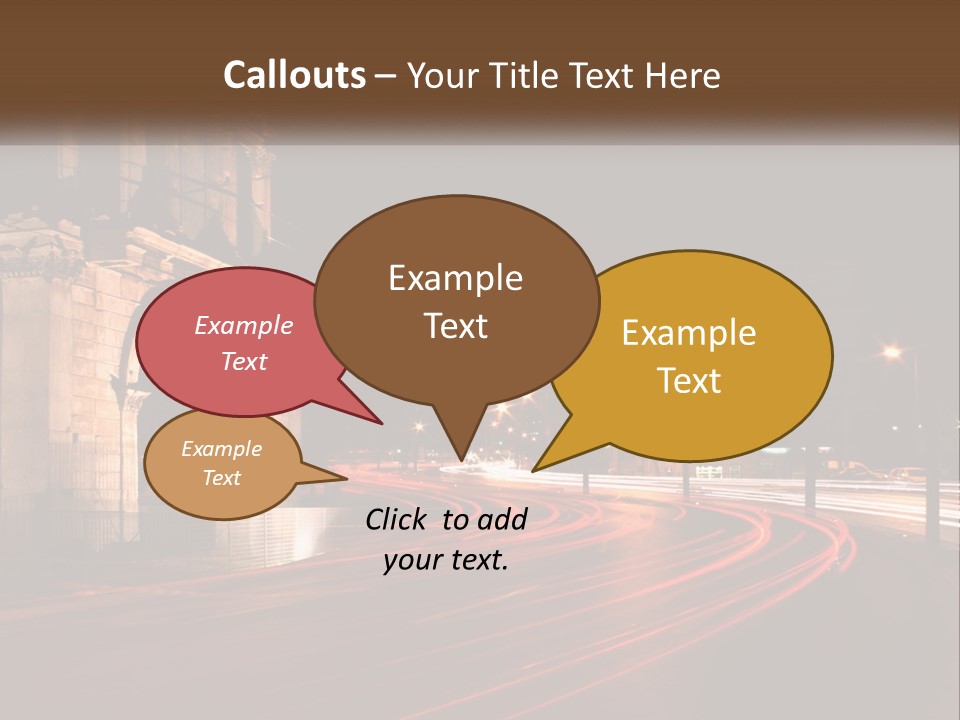 Callouts – Your Title Text Here

Example Text

Example Text

Example Text

Example Text

Click to add your text.